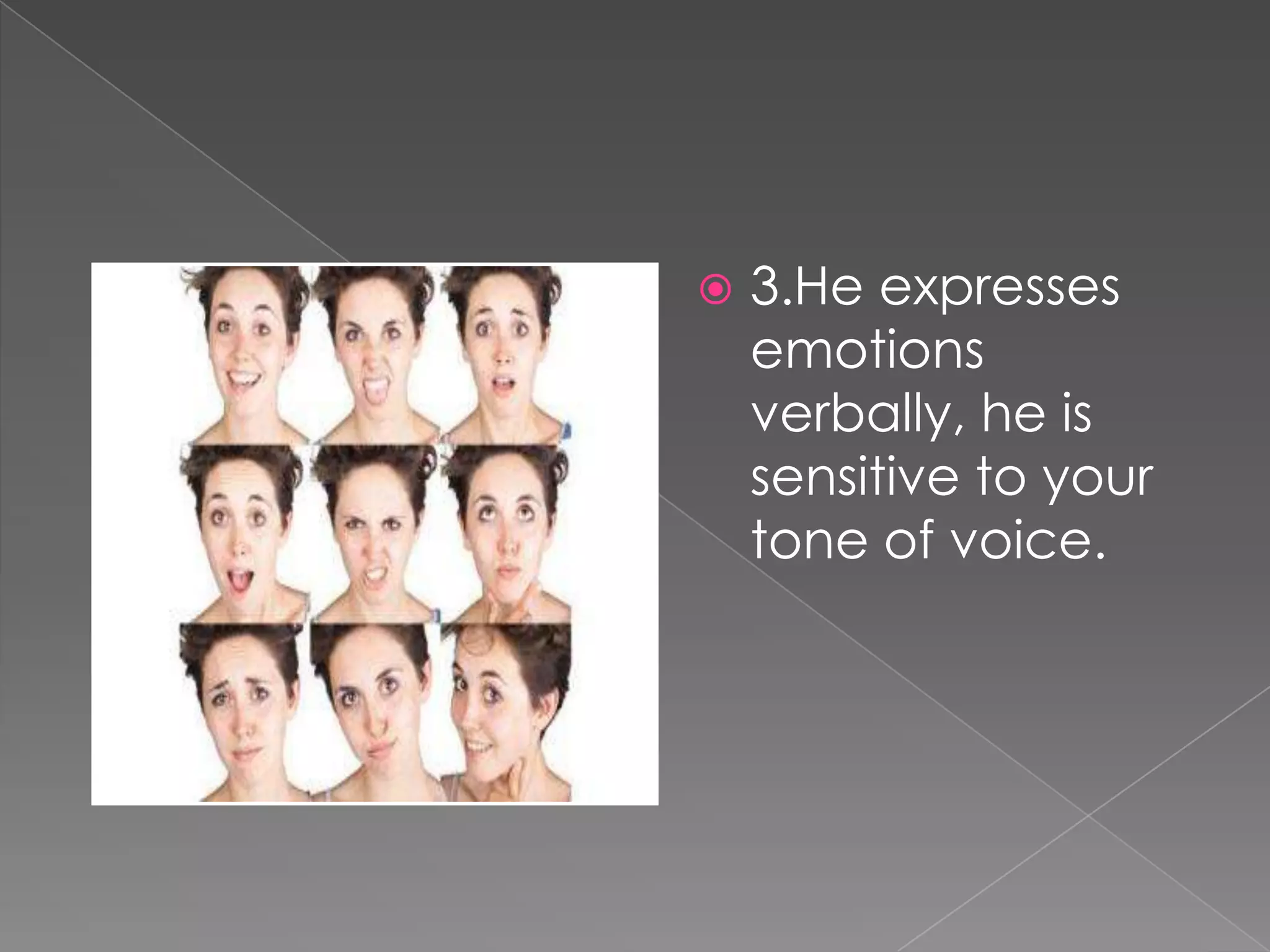 3.He expresses emotions verbally, he is sensitive to your tone of voice.